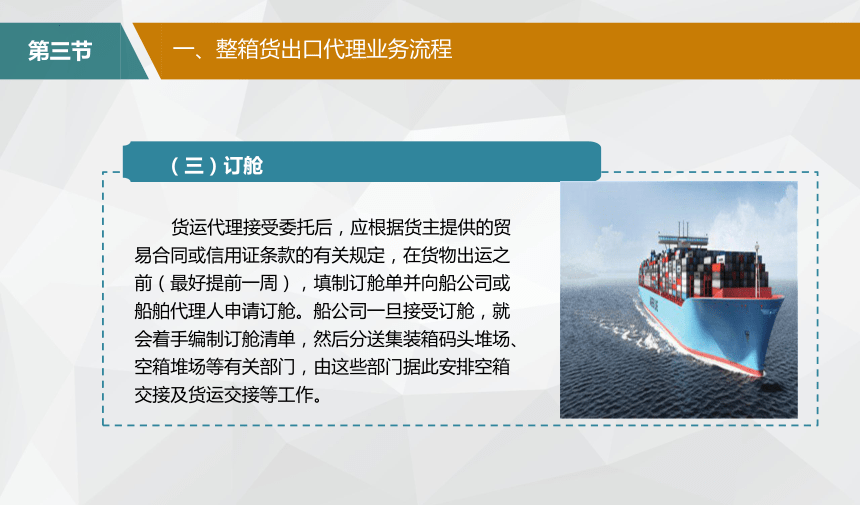 第三节

一、整箱货出口代理业务流程

（三）订舱

货运代理接受委托后，应根据货主提供的贸易合同或信用证条款的有关规定，在货物出运之前（最好提前一周），填制订舱单并向船公司或船舶代理人申请订舱。船公司一旦接受订舱，就会着手编制订舱清单，然后分送集装箱码头堆场、空箱堆场等有关部门，由这些部门据此安排空箱交接及货运交接等工作。